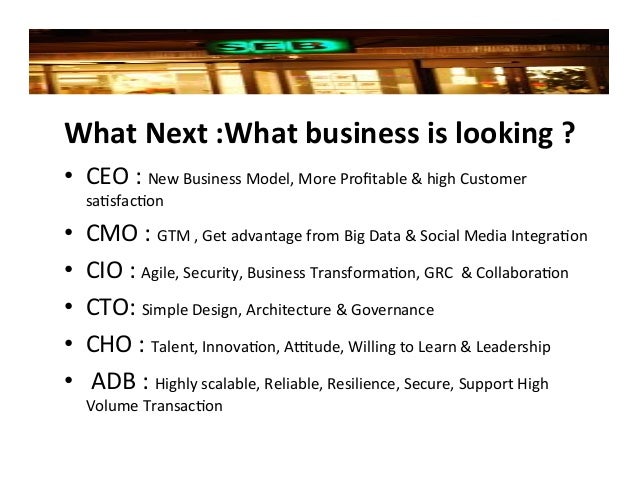 SEB

What Next :What business is looking ?

• CEO : New Business Model, More Profitable & high Customer satisfaction

• CMO : GTM , Get advantage from Big Data & Social Media Integration

• CIO : Agile, Security, Business Transformation, GRC & Collaboration

• CTO: Simple Design, Architecture & Governance

• CHO : Talent, Innovation, Attitude, Willing to Learn & Leadership

• ADB : Highly scalable, Reliable, Resilience, Secure, Support High Volume Transaction